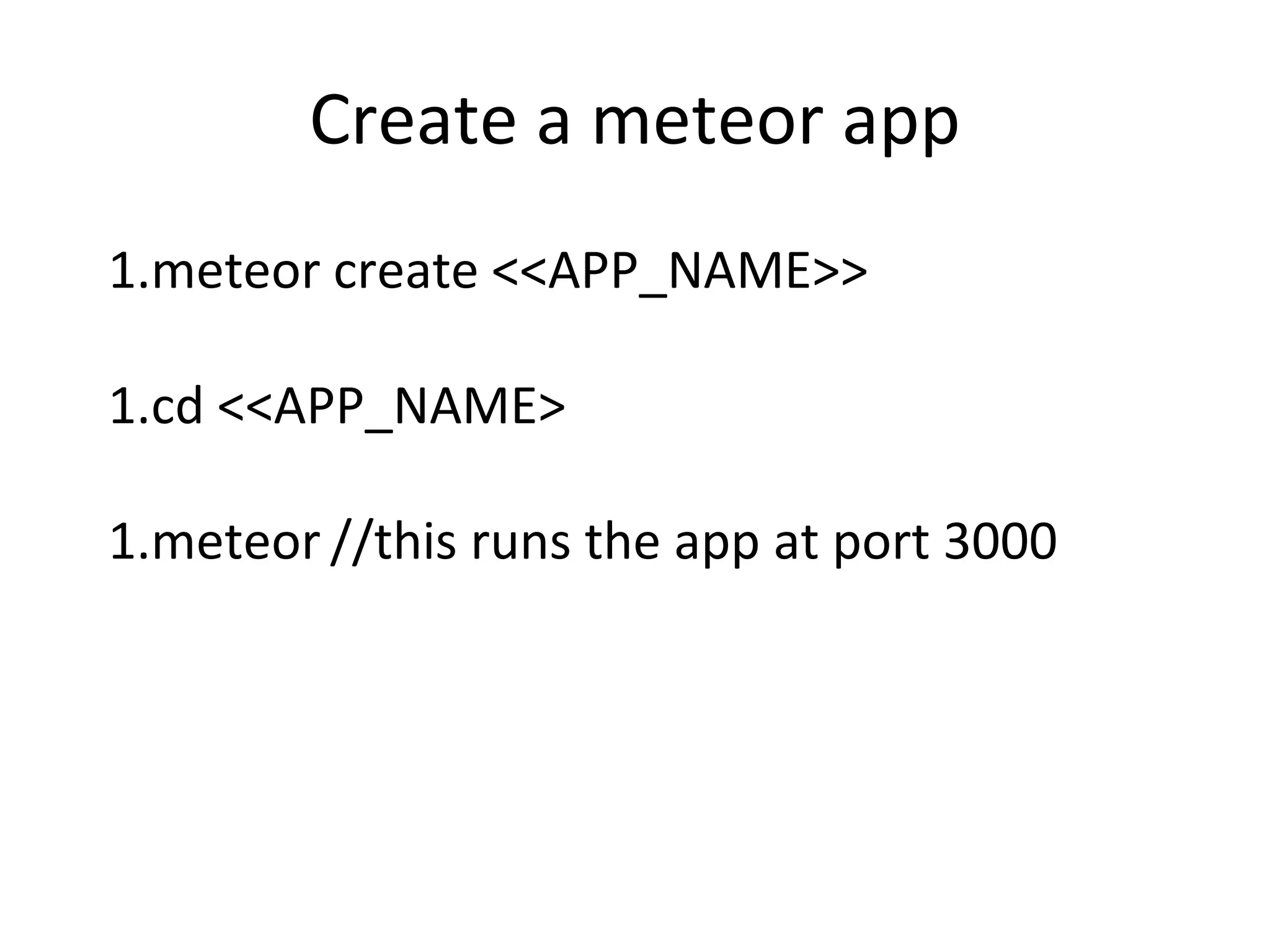 Create a meteor app

1.meteor create <<APP_NAME>>

1.cd <<APP_NAME>

1.meteor //this runs the app at port 3000